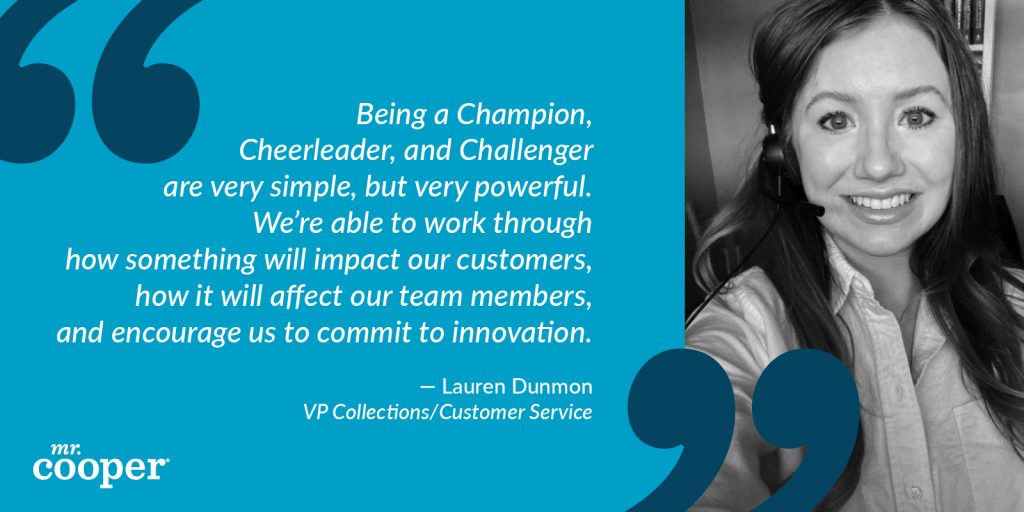 Being a Champion, Cheerleader, and Challenger are very simple, but very powerful. We're able to work through how something will impact our customers, how it will affect our team members, and encourage us to commit to innovation.

— Lauren Dunmon
VP Collections/Customer Service

mr. cooper